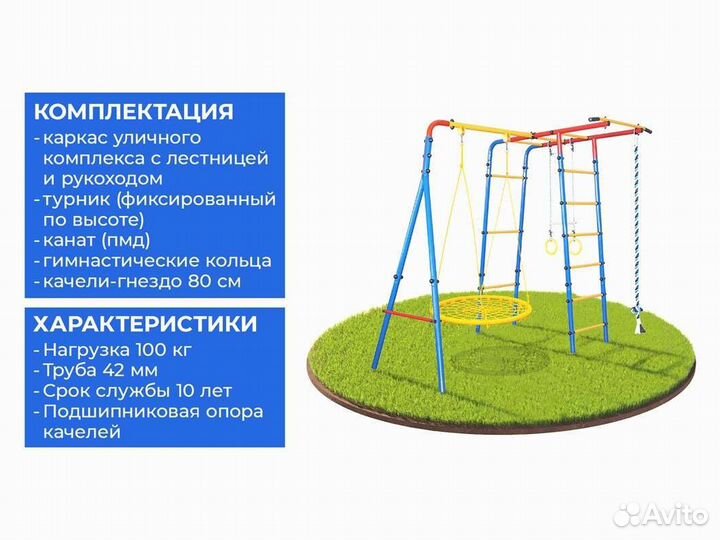 КОМПЛЕКТАЦИЯ
- каркас уличного комплекса с лестницей и рукоходом
- турник (фиксированный по высоте)
- канат (пмд)
- гимнастические кольца
- качели-гнездо 80 см

ХАРАКТЕРИСТИКИ
- Нагрузка 100 кг
- Труба 42 мм
- Срок службы 10 лет
- Подшипниковая опора качелей

Avito